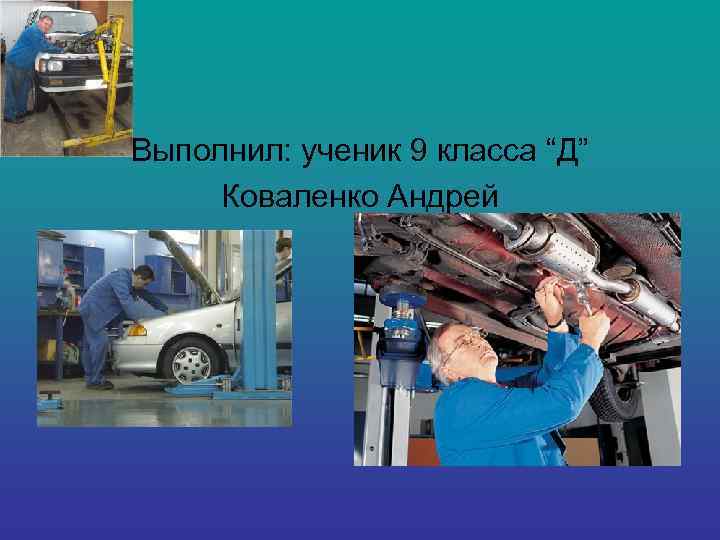 Выполнил: ученик 9 класса “Д”
Коваленко Андрей